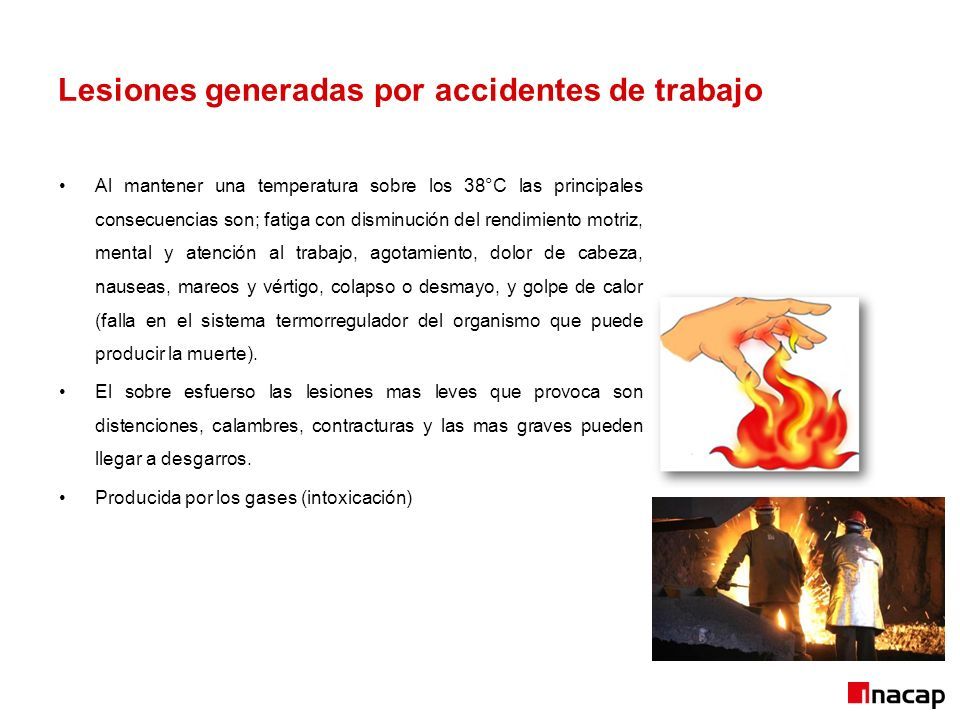 Lesiones generadas por accidentes de trabajo

• Al mantener una temperatura sobre los 38°C las principales consecuencias son; fatiga con disminución del rendimiento motriz, mental y atención al trabajo, agotamiento, dolor de cabeza, nauseas, mareos y vértigo, colapso o desmayo, y golpe de calor (falla en el sistema termorregulador del organismo que puede producir la muerte).

• El sobre esfuerso las lesiones mas leves que provoca son distenciones, calambres, contracturas y las mas graves pueden llegar a desgarros.

• Producida por los gases (intoxicación)

inacap